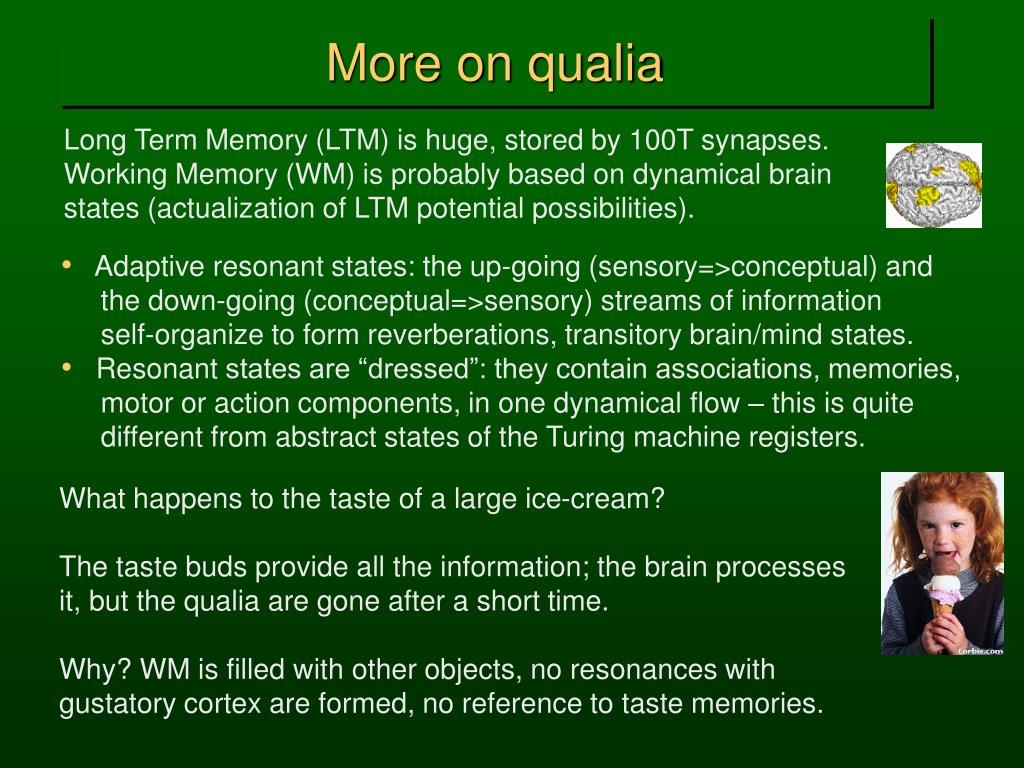 More on qualia

Long Term Memory (LTM) is huge, stored by 100T synapses. Working Memory (WM) is probably based on dynamical brain states (actualization of LTM potential possibilities).

• Adaptive resonant states: the up-going (sensory=>conceptual) and the down-going (conceptual=>sensory) streams of information self-organize to form reverberations, transitory brain/mind states.
• Resonant states are “dressed”: they contain associations, memories, motor or action components, in one dynamical flow – this is quite different from abstract states of the Turing machine registers.

What happens to the taste of a large ice-cream?

The taste buds provide all the information; the brain processes it, but the qualia are gone after a short time.

Why? WM is filled with other objects, no resonances with gustatory cortex are formed, no reference to taste memories.

Corbis.com